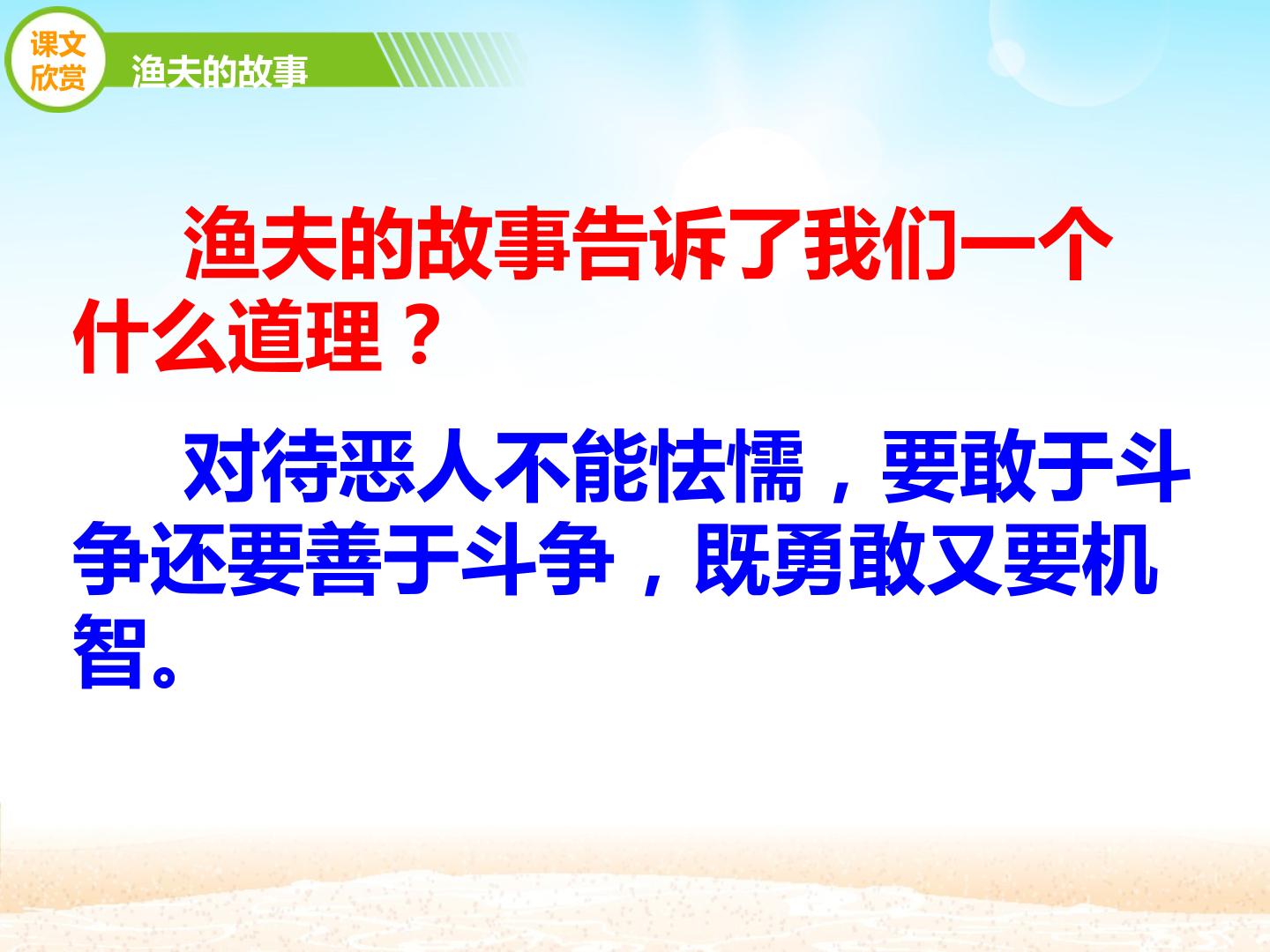 课文欣赏

渔夫的故事

渔夫的故事告诉了我们一个什么道理？

对待恶人不能怯懦，要敢于斗争还要善于斗争，既勇敢又要机智。